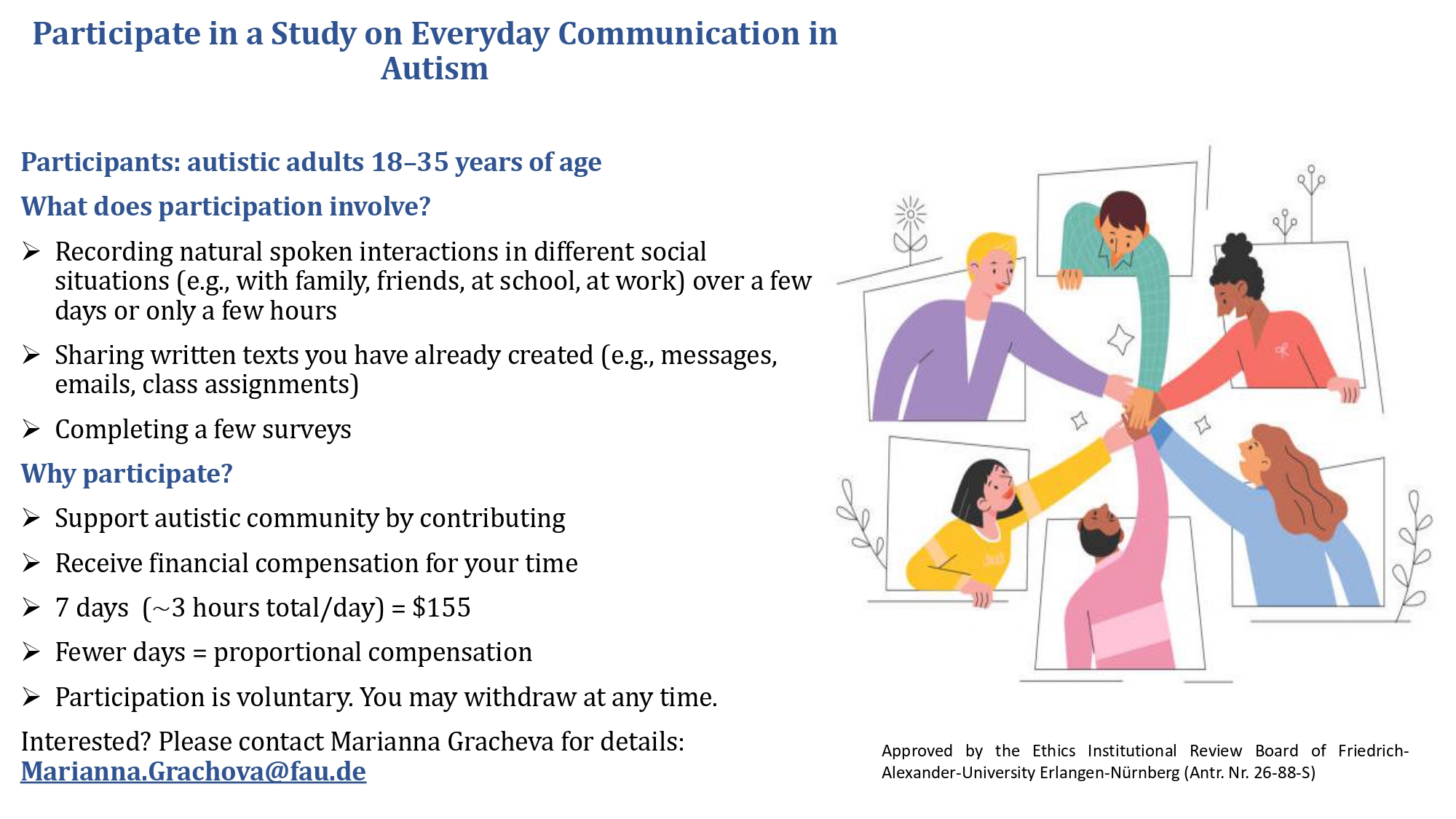 Participate in a Study on Everyday Communication in Autism

Participants: autistic adults 18–35 years of age

What does participation involve?

➢ Recording natural spoken interactions in different social situations (e.g., with family, friends, at school, at work) over a few days or only a few hours

➢ Sharing written texts you have already created (e.g., messages, emails, class assignments)

➢ Completing a few surveys

Why participate?

➢ Support autistic community by contributing

➢ Receive financial compensation for your time

➢ 7 days (~3 hours total/day) = $155

➢ Fewer days = proportional compensation

➢ Participation is voluntary. You may withdraw at any time.

Interested? Please contact Marianna Gracheva for details: Marianna.Grachova@fau.de

Approved by the Ethics Institutional Review Board of Friedrich-Alexander-University Erlangen-Nürnberg (Antr. Nr. 26-88-S)